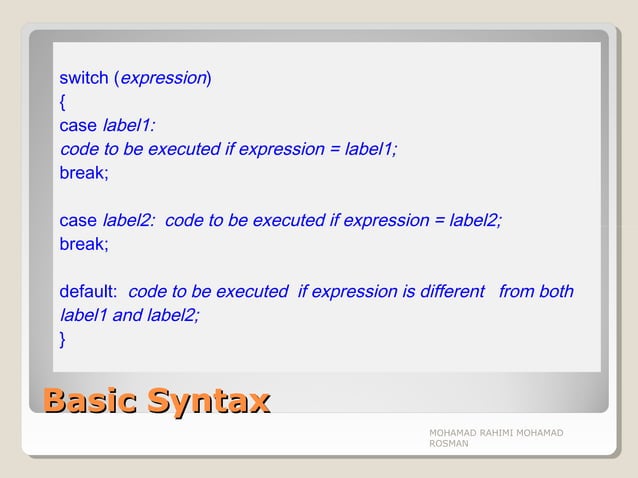 switch (expression)
{
case label1:
code to be executed if expression = label1;
break;

case label2: code to be executed if expression = label2;
break;

default: code to be executed if expression is different from both label1 and label2;
}

Basic Syntax

MOHAMAD RAHIMI MOHAMAD ROSMAN